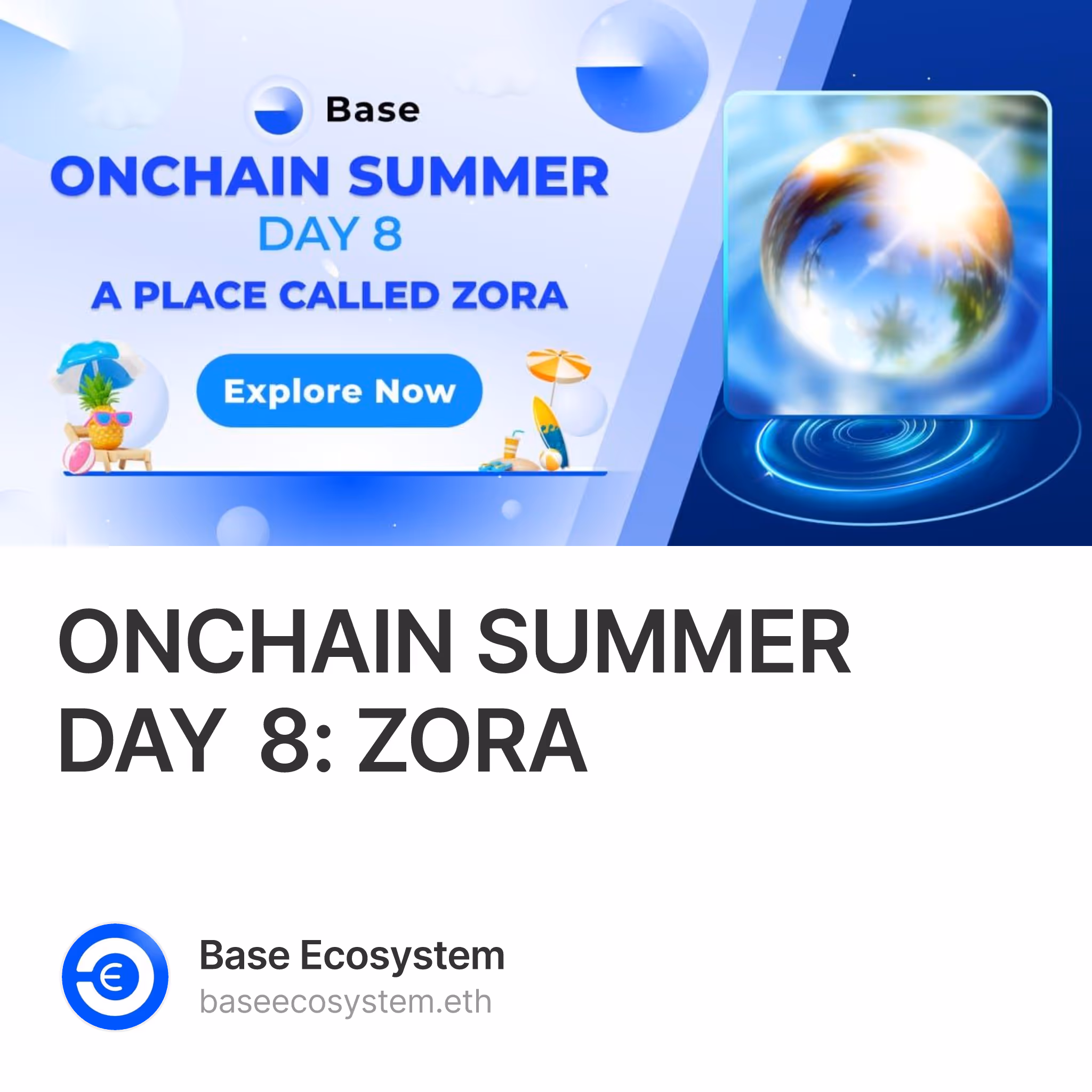 Base

ONCHAIN SUMMER
DAY 8
A PLACE CALLED ZORA

Explore Now

ONCHAIN SUMMER DAY 8: ZORA

Base Ecosystem
baseecosystem.eth